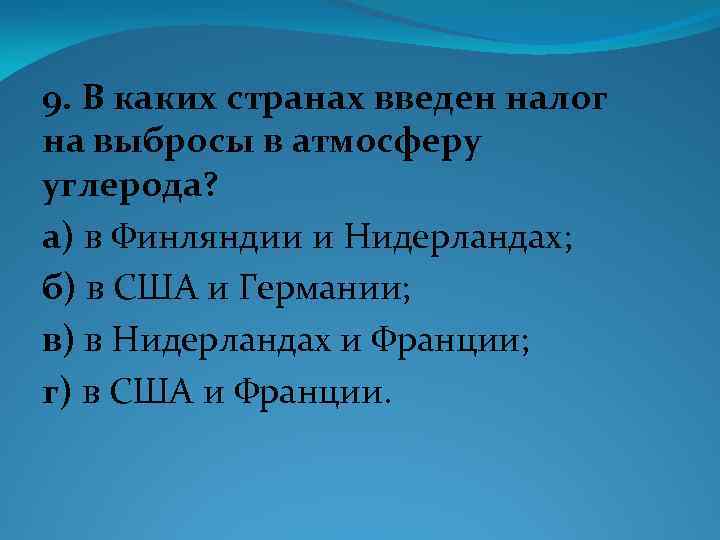 9. В каких странах введен налог на выбросы в атмосферу углерода?

а) в Финляндии и Нидерландах;

б) в США и Германии;

в) в Нидерландах и Франции;

г) в США и Франции.